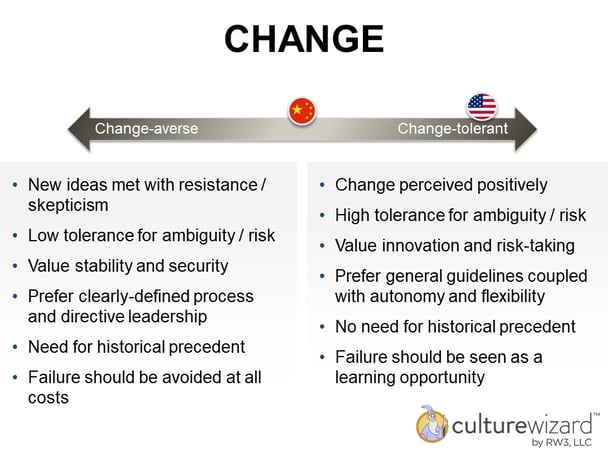 CHANGE

Change-averse

Change-tolerant

• New ideas met with resistance / skepticism
• Low tolerance for ambiguity / risk
• Value stability and security
• Prefer clearly-defined process and directive leadership
• Need for historical precedent
• Failure should be avoided at all costs

• Change perceived positively
• High tolerance for ambiguity / risk
• Value innovation and risk-taking
• Prefer general guidelines coupled with autonomy and flexibility
• No need for historical precedent
• Failure should be seen as a learning opportunity

culturewizard™
by RW3, LLC